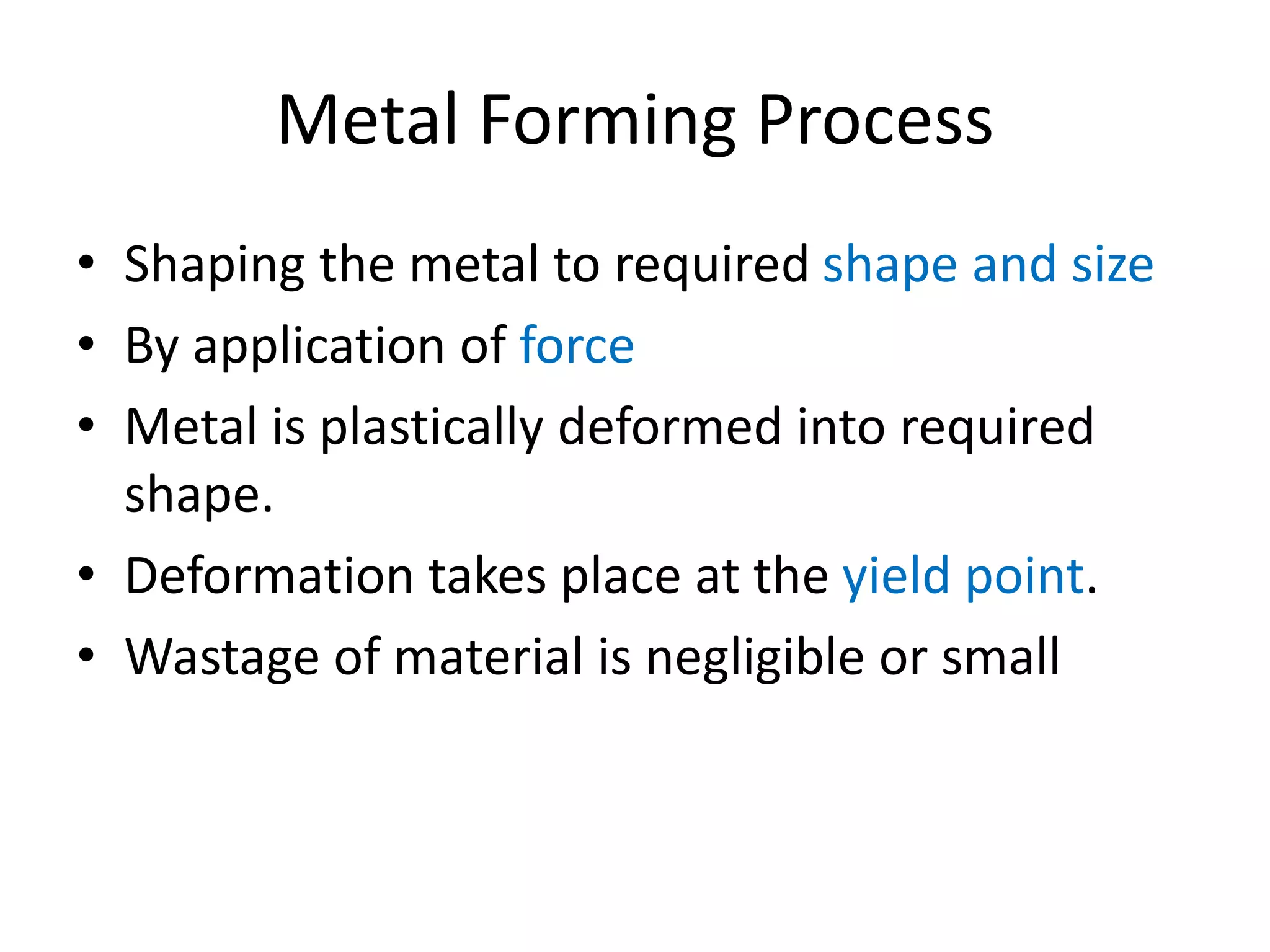 Metal Forming Process

• Shaping the metal to required shape and size
• By application of force
• Metal is plastically deformed into required shape.
• Deformation takes place at the yield point.
• Wastage of material is negligible or small